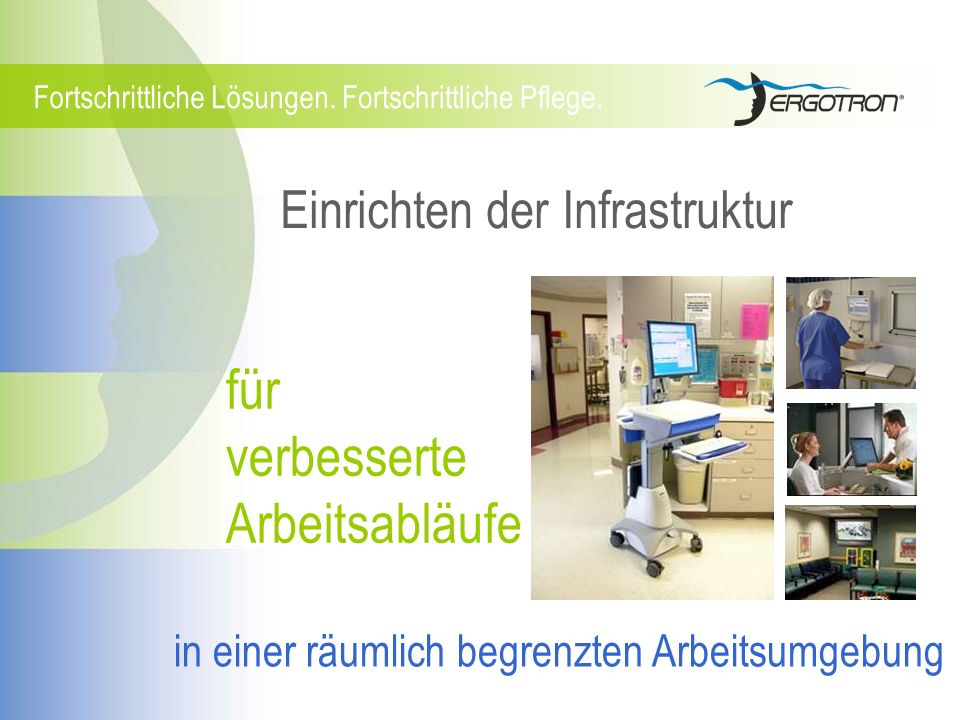 Fortschrittliche Lösungen. Fortschrittliche Pflege.

ERGOTRON®

Einrichten der Infrastruktur

für verbesserte Arbeitsabläufe

in einer räumlich begrenzten Arbeitsumgebung